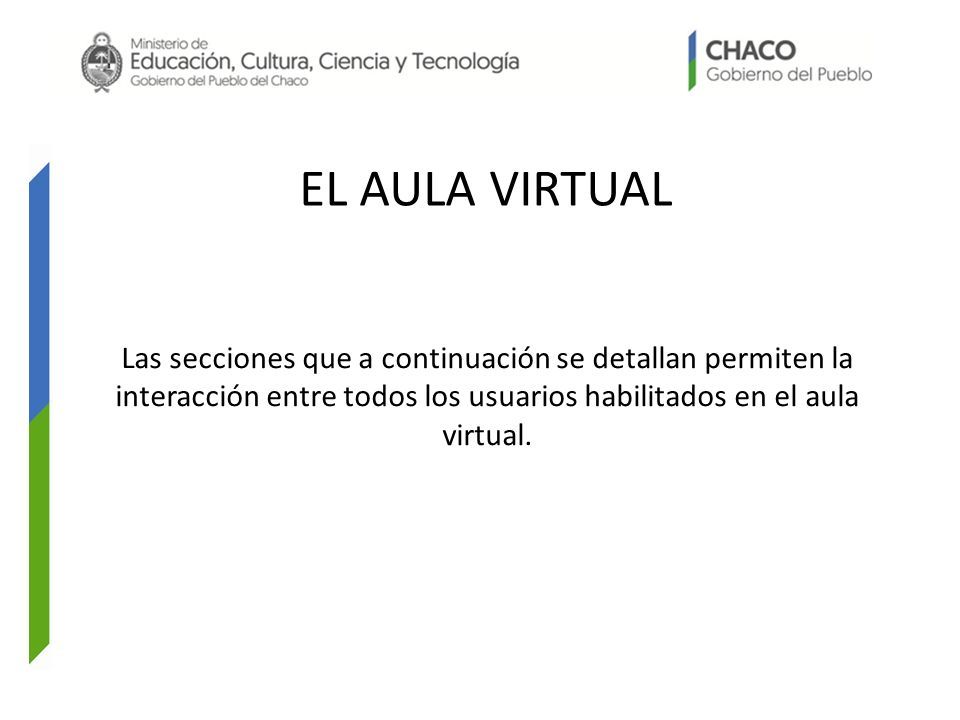 Ministerio de
Educación, Cultura, Ciencia y Tecnología
Gobierno del Pueblo del Chaco

CHACO
Gobierno del Pueblo

EL AULA VIRTUAL

Las secciones que a continuación se detallan permiten la interacción entre todos los usuarios habilitados en el aula virtual.